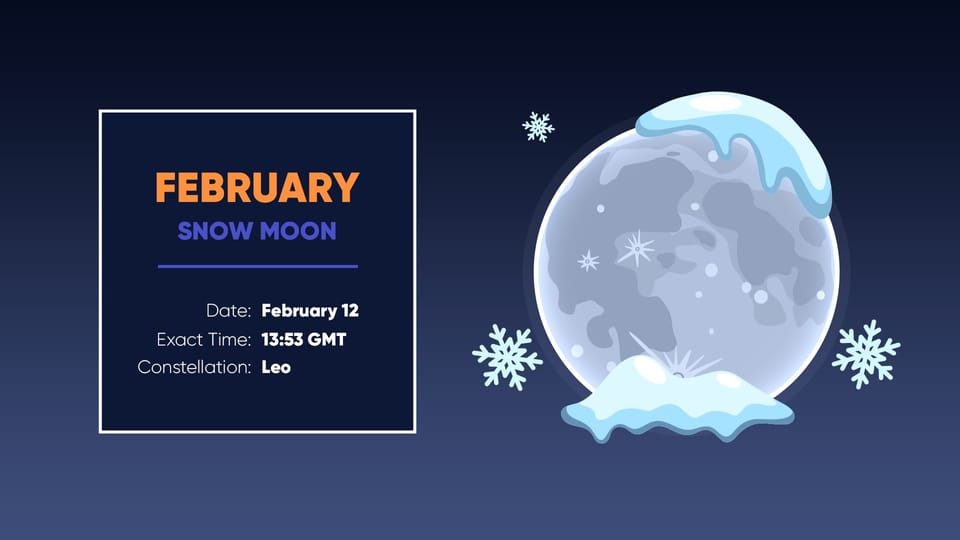 FEBRUARY
SNOW MOON

Date: February 12
Exact Time: 13:53 GMT
Constellation: Leo